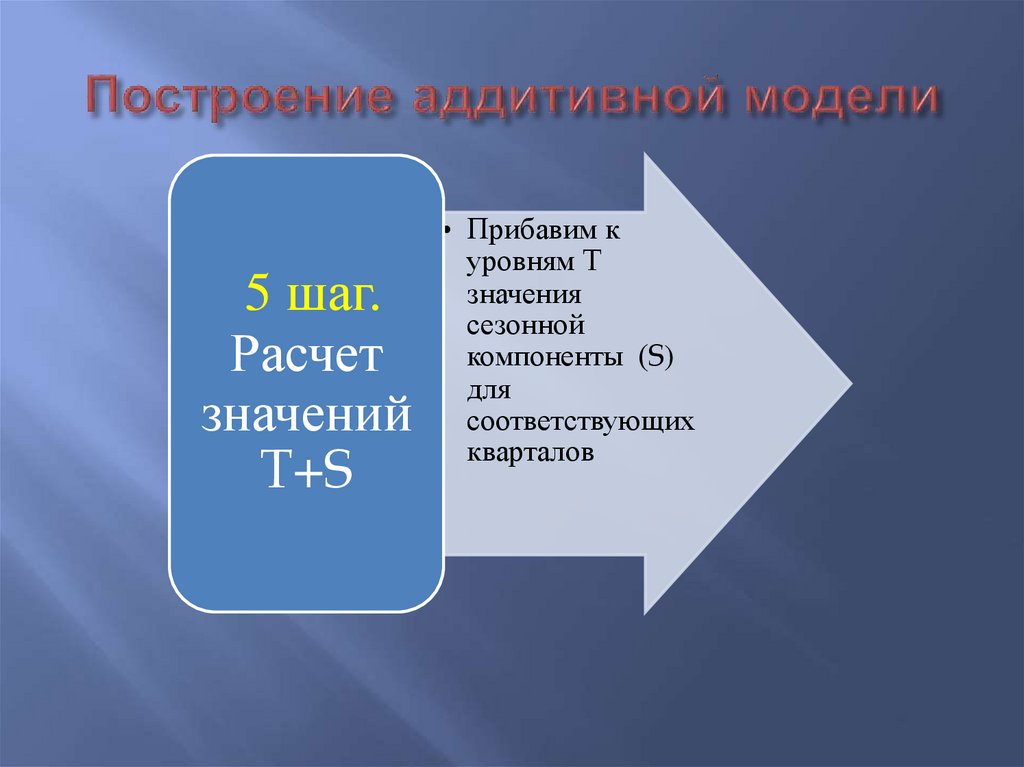 Построение аддитивной модели

5 шаг.
Расчет значений T+S

• Прибавим к уровням T значения сезонной компоненты (S) для соответствующих кварталов